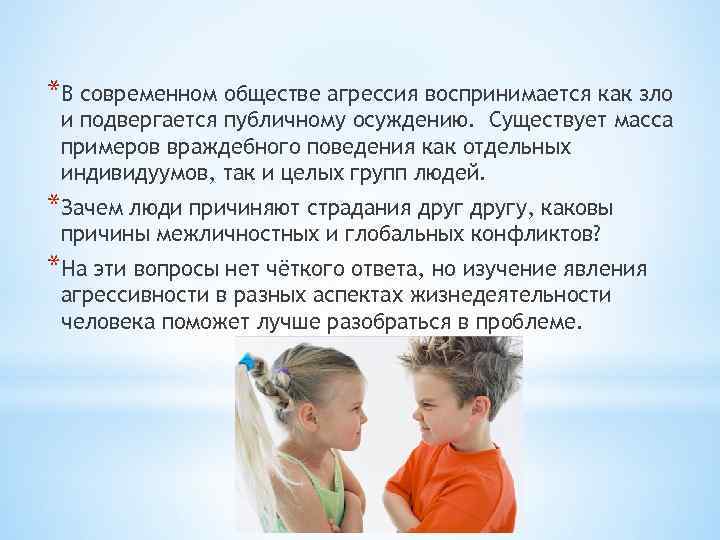 *В современном обществе агрессия воспринимается как зло и подвергается публичному осуждению. Существует масса примеров враждебного поведения как отдельных индивидуумов, так и целых групп людей.

*Зачем люди причиняют страдания друг другу, каковы причины межличностных и глобальных конфликтов?

*На эти вопросы нет чёткого ответа, но изучение явления агрессивности в разных аспектах жизнедеятельности человека поможет лучше разобраться в проблеме.